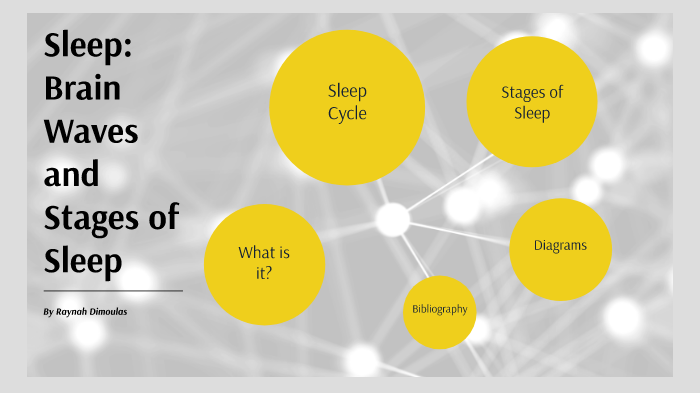 Sleep: Brain Waves and Stages of Sleep

By Raynah Dimoulas

Sleep Cycle

Stages of Sleep

What is it?

Diagrams

Bibliography